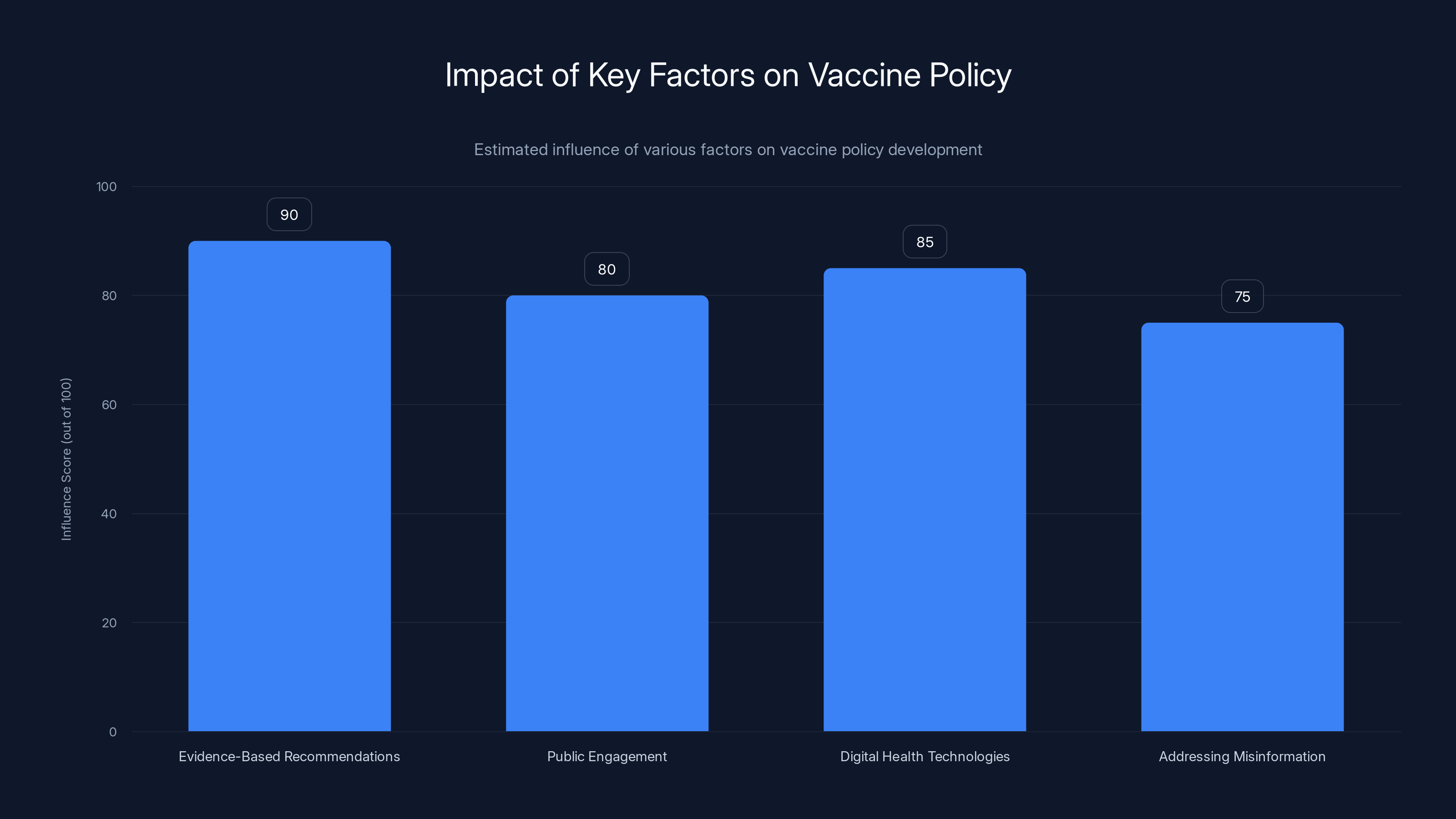 Impact of Key Factors on Vaccine Policy

Estimated influence of various factors on vaccine policy development

Influence Score (out of 100)

100
80
60
40
20
0

90
80
85
75

Evidence-Based Recommendations
Public Engagement
Digital Health Technologies
Addressing Misinformation